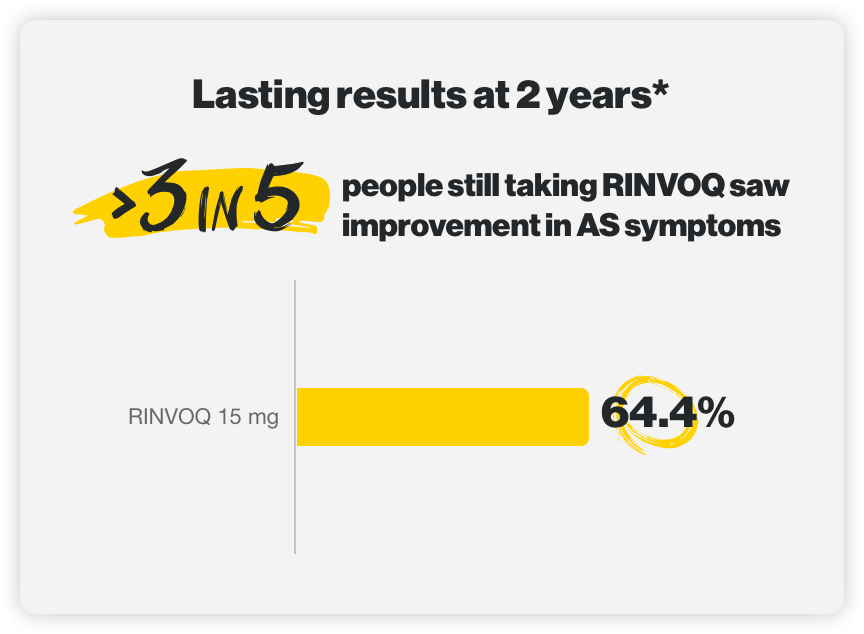 Lasting results at 2 years*

>3 IN 5 people still taking RINVOQ saw improvement in AS symptoms

RINVOQ 15 mg

64.4%